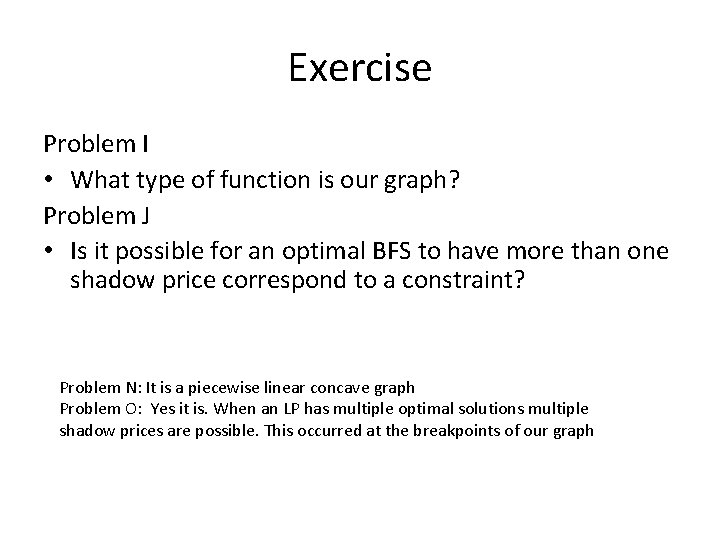 Exercise

Problem I

• What type of function is our graph?

Problem J

• Is it possible for an optimal BFS to have more than one shadow price correspond to a constraint?

Problem N: It is a piecewise linear concave graph
Problem O: Yes it is. When an LP has multiple optimal solutions multiple shadow prices are possible. This occurred at the breakpoints of our graph